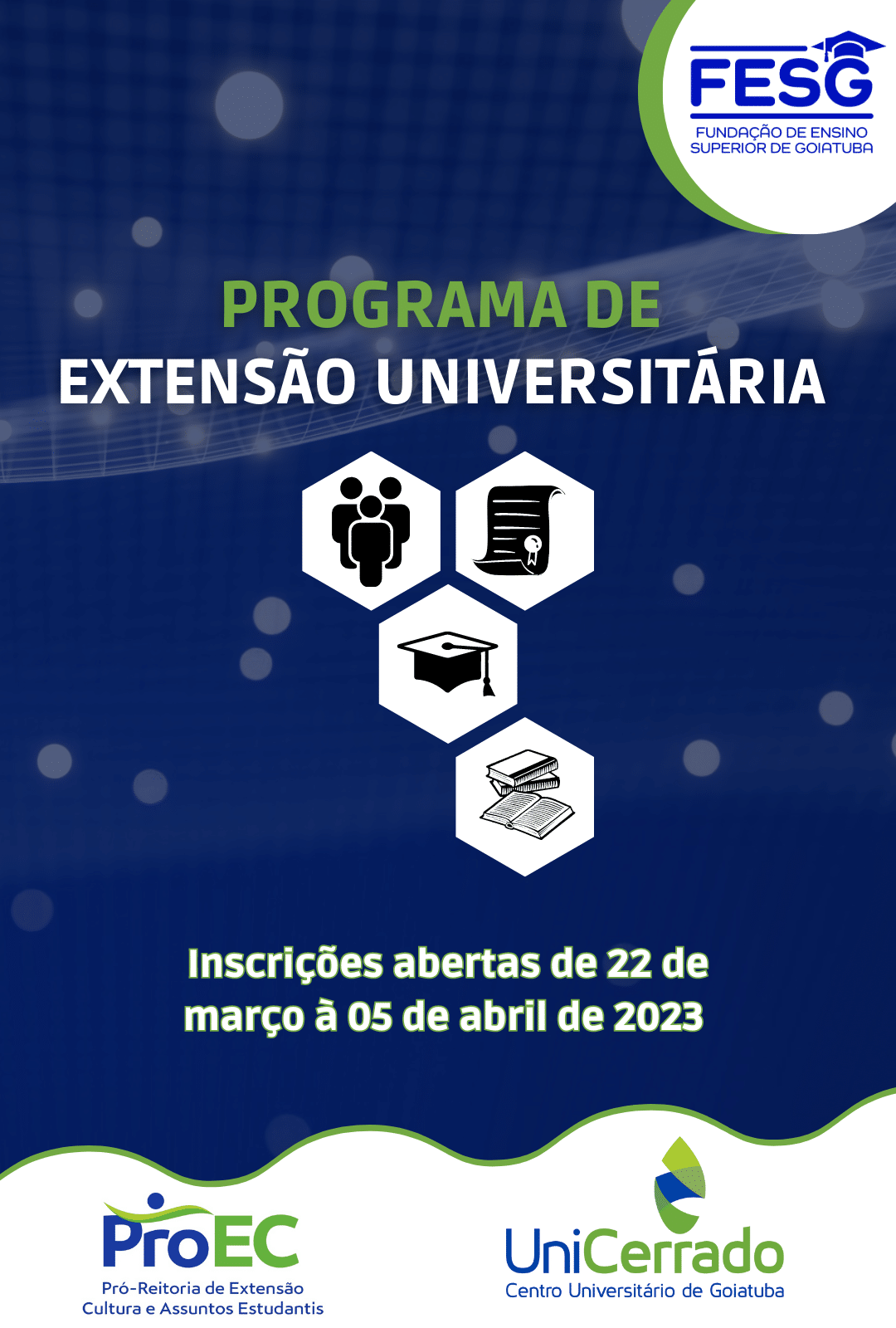 FESG
FUNDAÇÃO DE ENSINO SUPERIOR DE GOIATUBA

PROGRAMA DE
EXTENSÃO UNIVERSITÁRIA

Inscrições abertas de 22 de março à 05 de abril de 2023

ProEC
Pró-Reitoria de Extensão
Cultura e Assuntos Estudantis

UniCerrado
Centro Universitário de Goiatuba